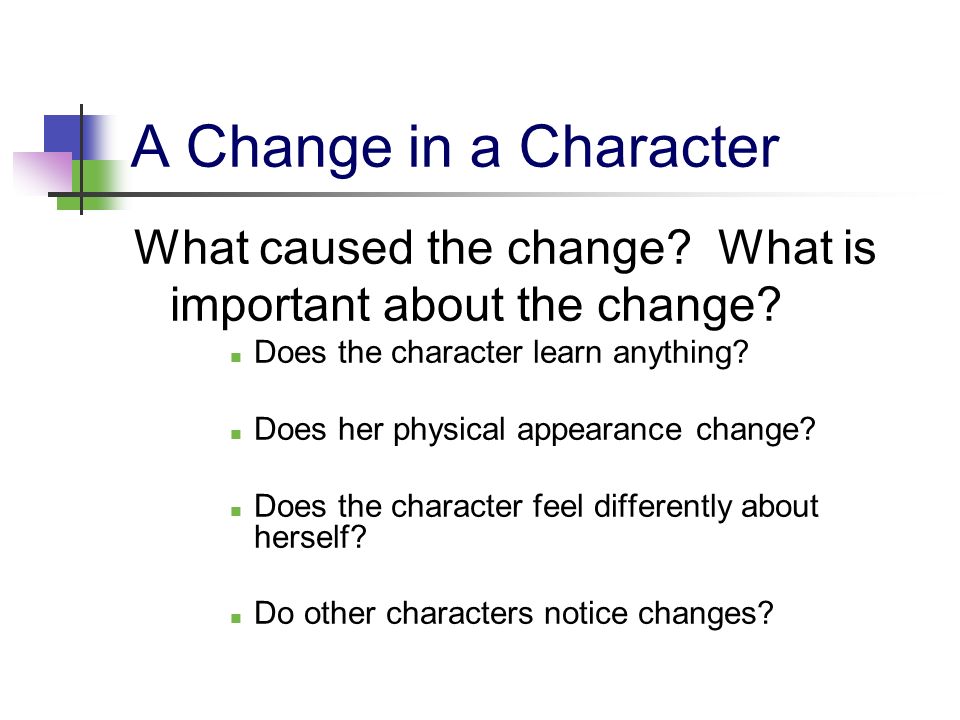 A Change in a Character

What caused the change? What is important about the change?

- Does the character learn anything?
- Does her physical appearance change?
- Does the character feel differently about herself?
- Do other characters notice changes?